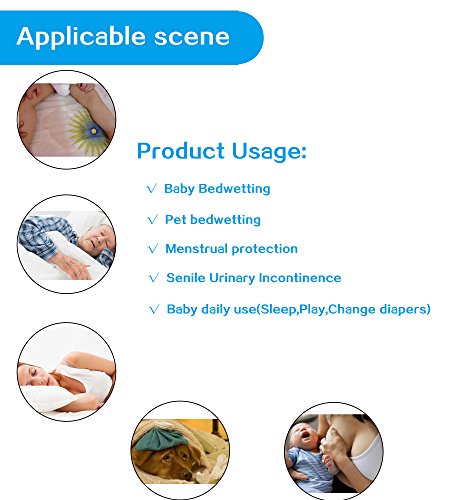 Applicable scene

Product Usage:

√ Baby Bedwetting

√ Pet bedwetting

√ Menstrual protection

√ Senile Urinary Incontinence

√ Baby daily use(Sleep,Play,Change diapers)